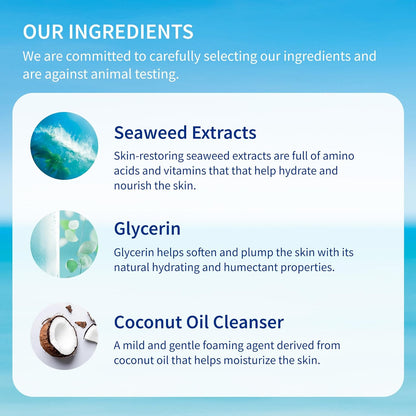 OUR INGREDIENTS

We are committed to carefully selecting our ingredients and are against animal testing.

Seaweed Extracts

Skin-restoring seaweed extracts are full of amino acids and vitamins that that help hydrate and nourish the skin.

Glycerin

Glycerin helps soften and plump the skin with its natural hydrating and humectant properties.

Coconut Oil Cleanser

A mild and gentle foaming agent derived from coconut oil that helps moisturize the skin.